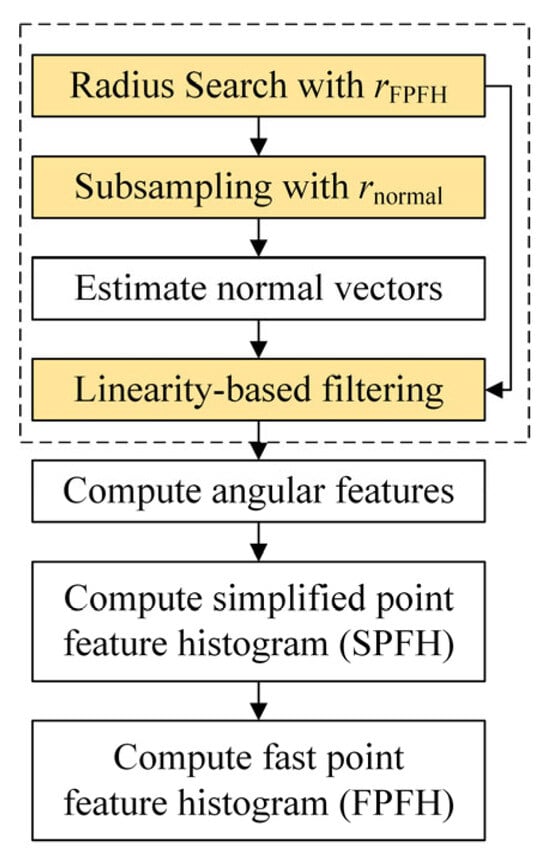 Radius Search with $r_{\text{FPFH}}$

Subsampling with $r_{\text{normal}}$

Estimate normal vectors

Linearity-based filtering

Compute angular features

Compute simplified point feature histogram (SPFH)

Compute fast point feature histogram (FPFH)